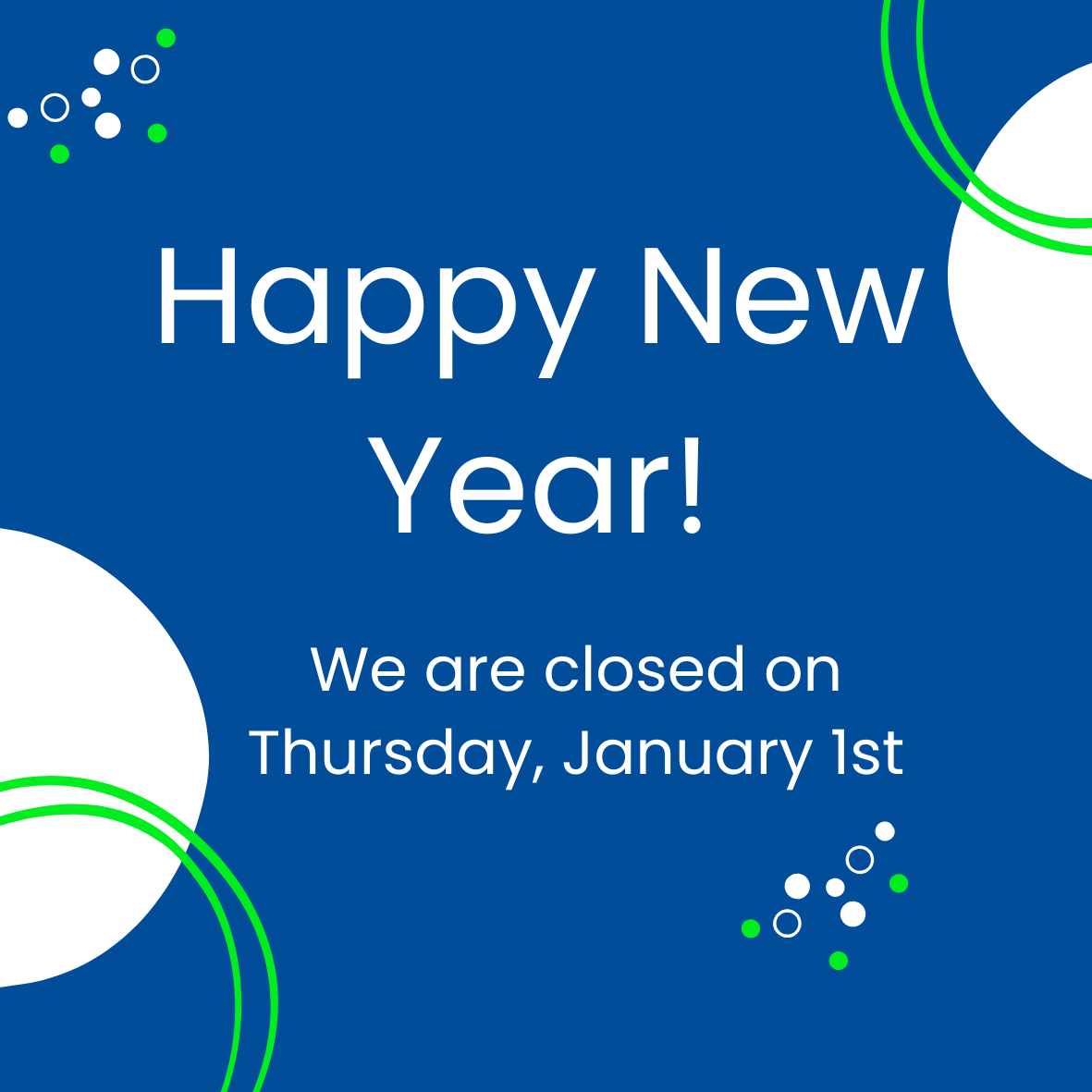 Happy New Year!

We are closed on Thursday, January 1st